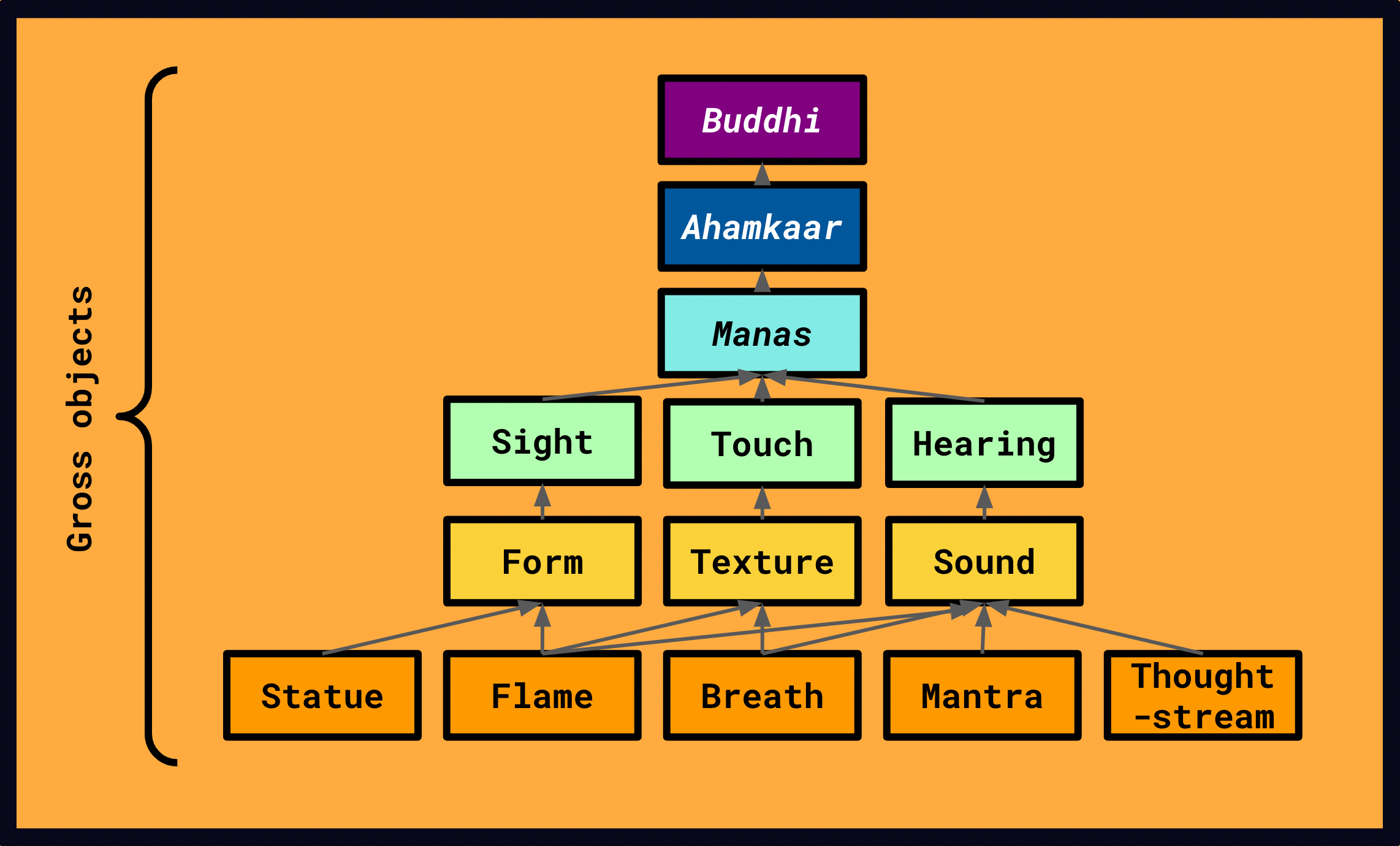 Gross objects

Buddhi

Ahamkaar

Manas

Sight

Touch

Hearing

Form

Texture

Sound

Statue

Flame

Breath

Mantra

Thought -stream